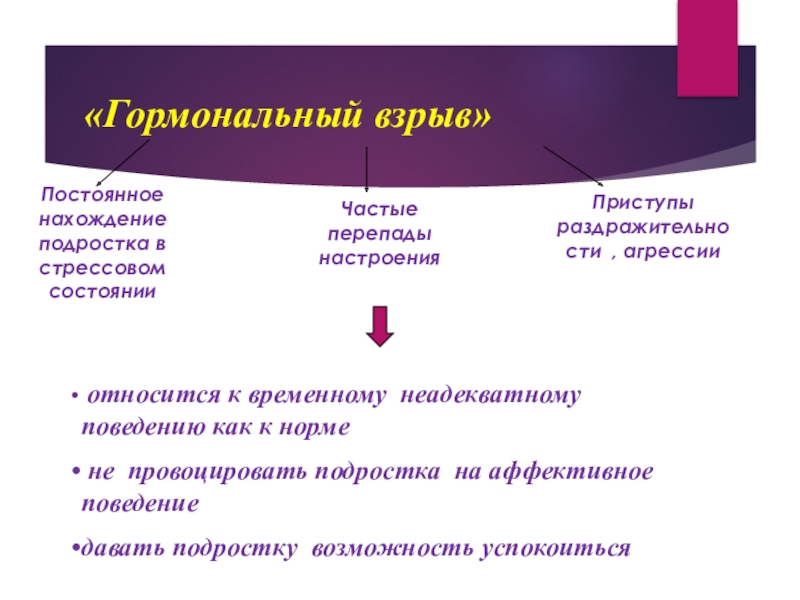 «Гормональный взрыв»

Постоянное нахождение подростка в стрессовом состоянии

Частые перепады настроения

Приступы раздражительно сти , агрессии

• относится к временному неадекватному поведению как к норме

• не провоцировать подростка на аффективное поведение

•давать подростку возможность успокоиться